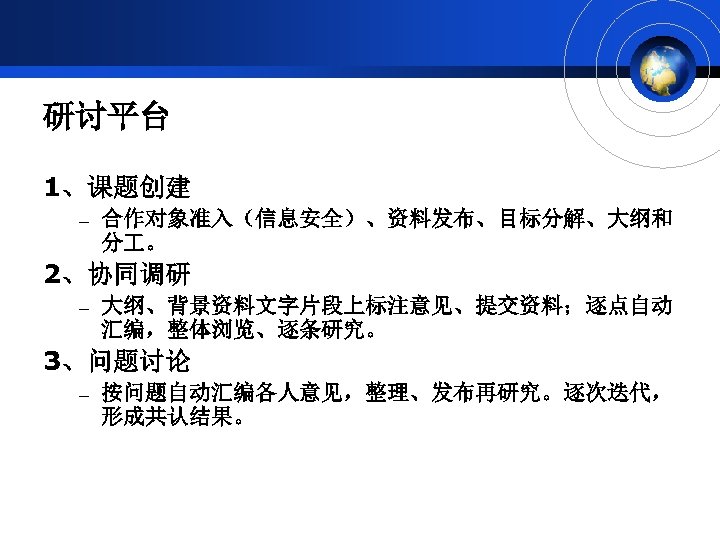 研讨平台

1、课题创建
– 合作对象准入（信息安全）、资料发布、目标分解、大纲和分工。

2、协同调研
– 大纲、背景资料文字片段上标注意见、提交资料；逐点自动汇编，整体浏览、逐条研究。

3、问题讨论
– 按问题自动汇编各人意见，整理、发布再研究。逐次迭代，形成共认结果。